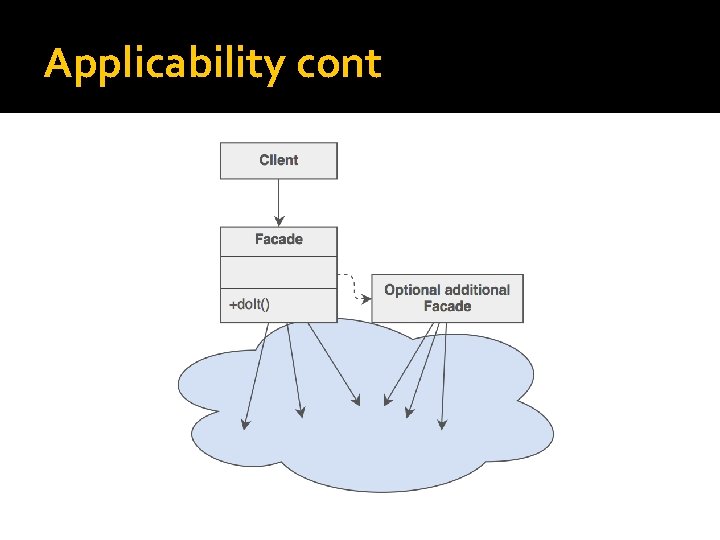 Applicability cont

Client

Facade

+doIt()

Optional additional Facade